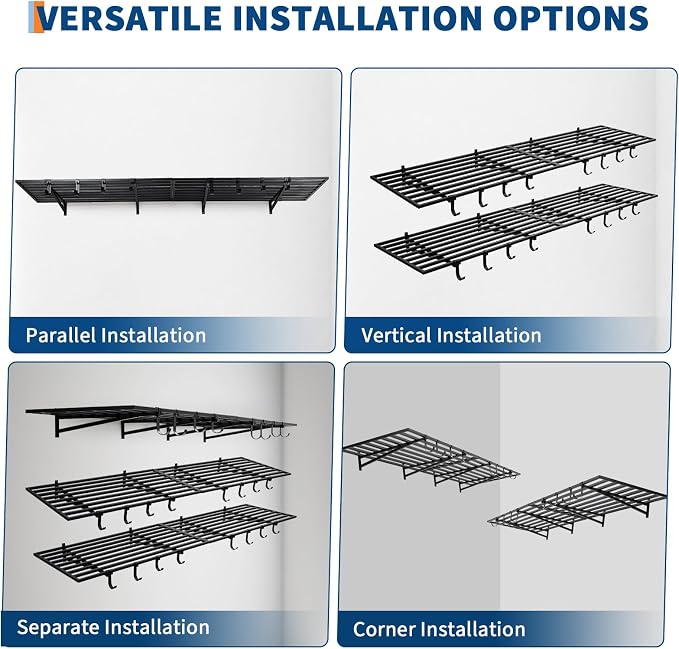 VERSATILE INSTALLATION OPTIONS

Parallel Installation

Vertical Installation

Separate Installation

Corner Installation